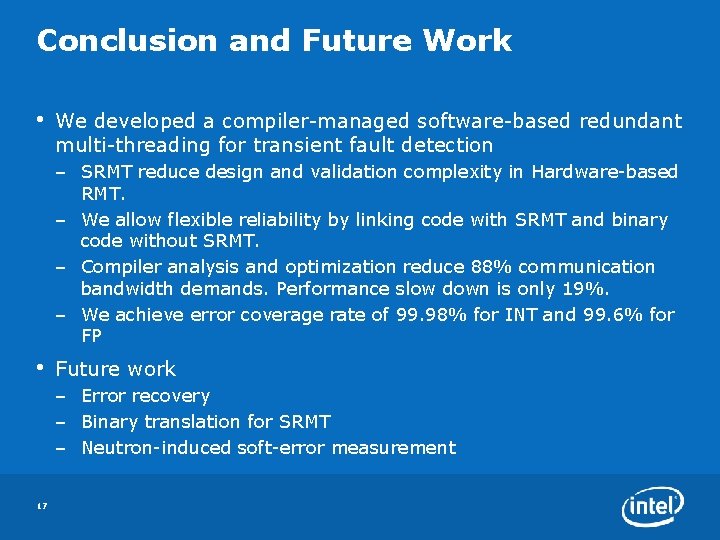 Conclusion and Future Work

• We developed a compiler-managed software-based redundant multi-threading for transient fault detection
– SRMT reduce design and validation complexity in Hardware-based RMT.
– We allow flexible reliability by linking code with SRMT and binary code without SRMT.
– Compiler analysis and optimization reduce 88% communication bandwidth demands. Performance slow down is only 19%.
– We achieve error coverage rate of 99.98% for INT and 99.6% for FP

• Future work
– Error recovery
– Binary translation for SRMT
– Neutron-induced soft-error measurement

17

intel